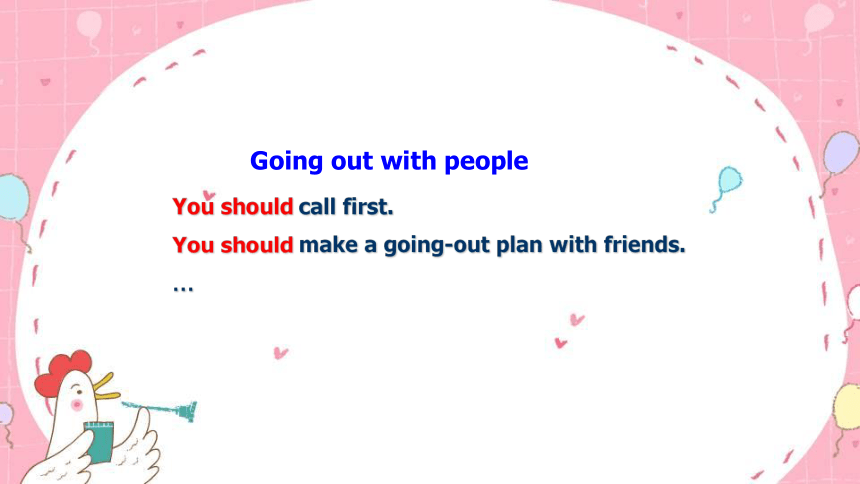 Going out with people

You should call first.

You should make a going-out plan with friends.

…